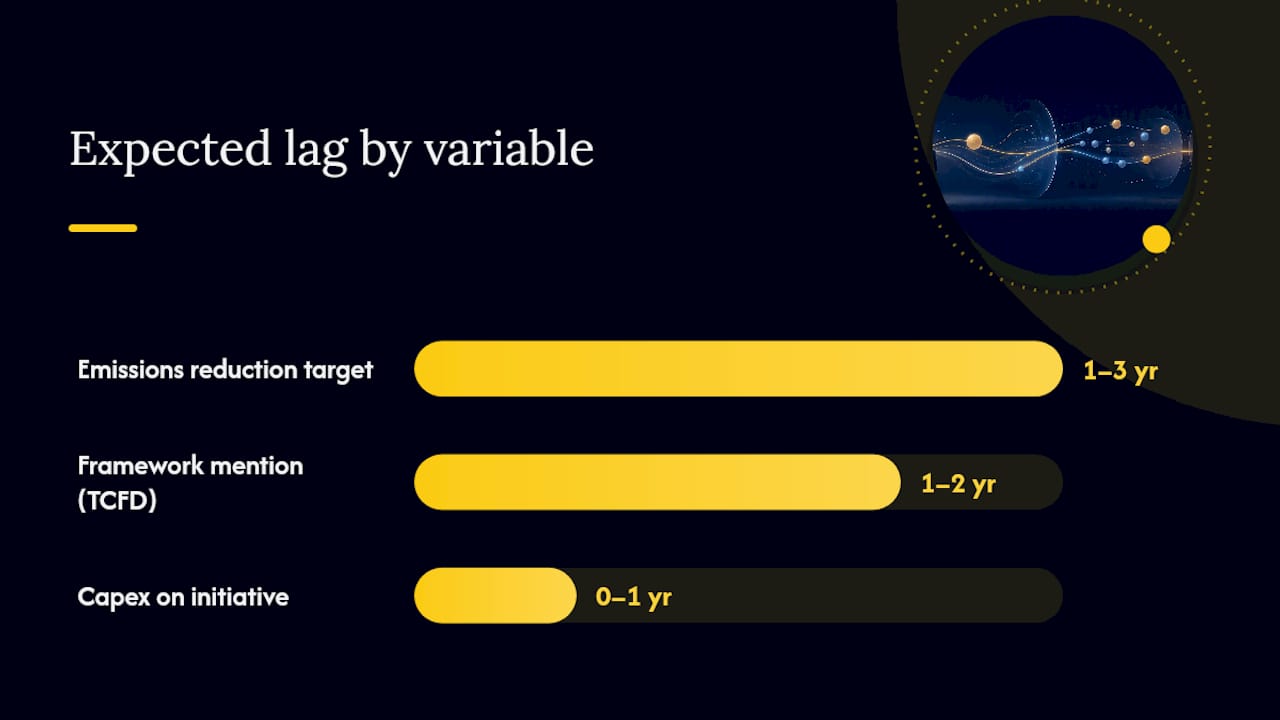 Expected lag by variable

Emissions reduction target
1–3 yr

Framework mention (TCFD)
1–2 yr

Capex on initiative
0–1 yr